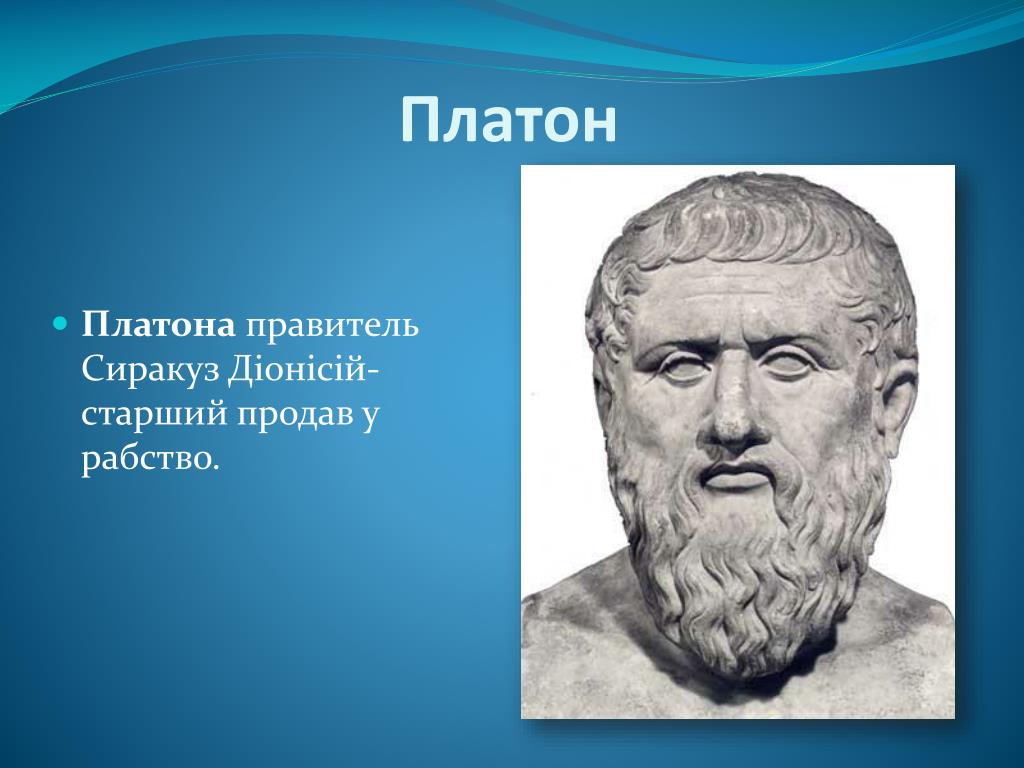 Платон

Платона правитель Сиракуз Діонісій-старший продав у рабство.